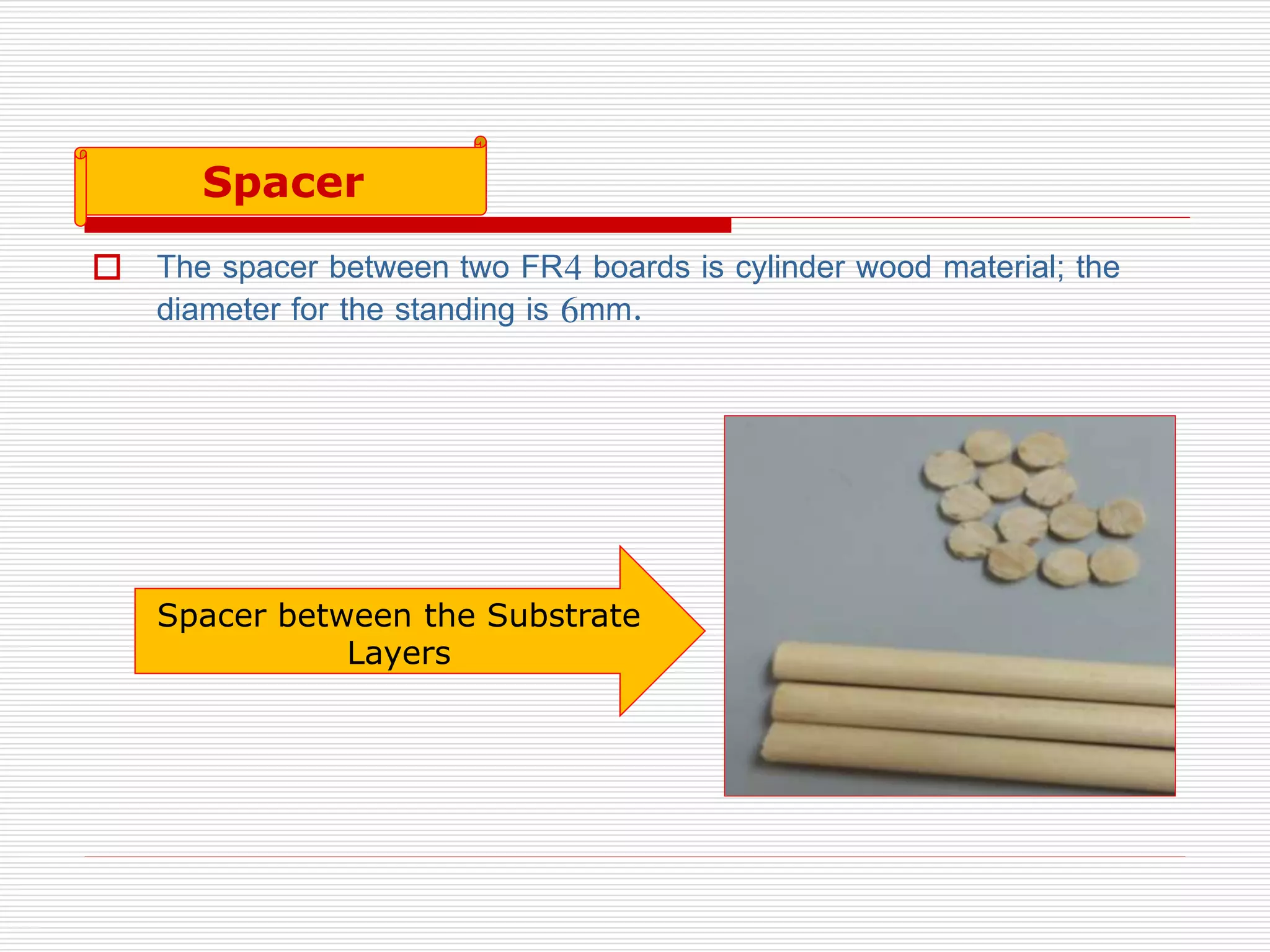 Spacer

The spacer between two FR4 boards is cylinder wood material; the diameter for the standing is 6mm.

Spacer between the Substrate Layers